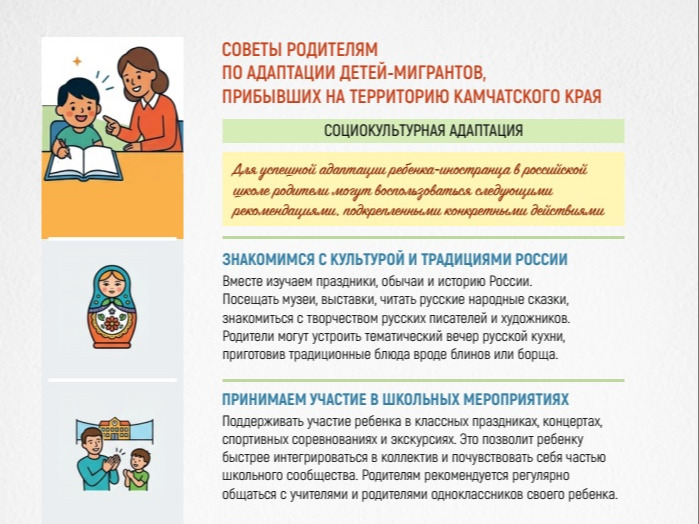 СОВЕТЫ РОДИТЕЛЯМ
ПО АДАПТАЦИИ ДЕТЕЙ-МИГРАНТОВ,
ПРИБЫВШИХ НА ТЕРРИТОРИЮ КАМЧАТСКОГО КРАЯ

СОЦИОКУЛЬТУРНАЯ АДАПТАЦИЯ

Для успешной адаптации ребенка-иностранца в российской школе родители могут воспользоваться следующими рекомендациями, подкрепленными конкретными действиями

ЗНАКОМИМСЯ С КУЛЬТУРОЙ И ТРАДИЦИЯМИ РОССИИ

Вместе изучаем праздники, обычаи и историю России. Посещать музеи, выставки, читать русские народные сказки, знакомиться с творчеством русских писателей и художников. Родители могут устроить тематический вечер русской кухни, приготовив традиционные блюда вроде блинов или борща.

ПРИНИМАЕМ УЧАСТИЕ В ШКОЛЬНЫХ МЕРОПРИЯТИЯХ

Поддерживать участие ребенка в классных праздниках, концертах, спортивных соревнованиях и экскурсиях. Это позволит ребенку быстрее интегрироваться в коллектив и почувствовать себя частью школьного сообщества. Родителям рекомендуется регулярно общаться с учителями и родителями одноклассников своего ребенка.